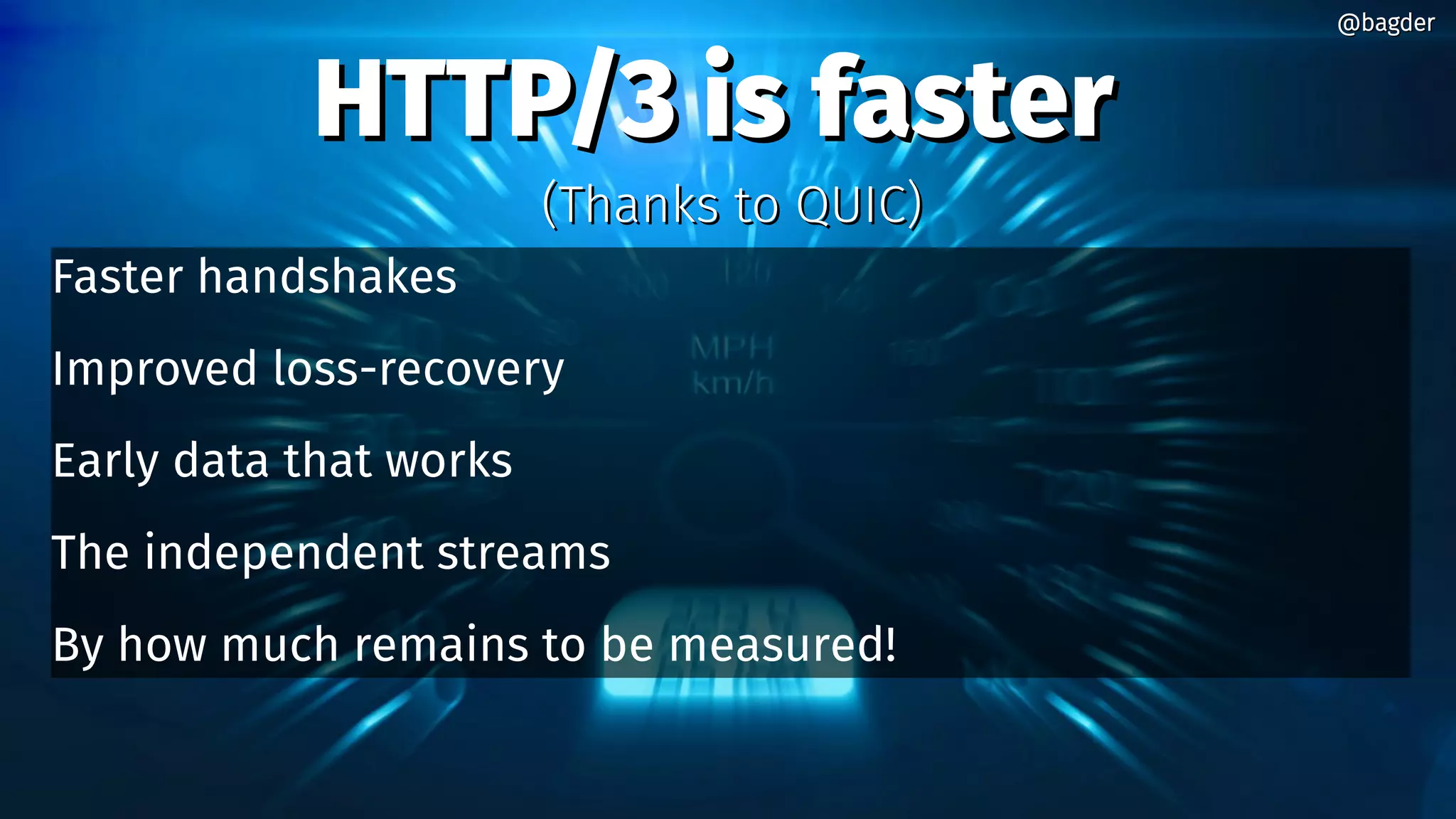 @bagder

HTTP/3 is faster

(Thanks to QUIC)

Faster handshakes

Improved loss-recovery

Early data that works

The independent streams

By how much remains to be measured!

MPH
km/h